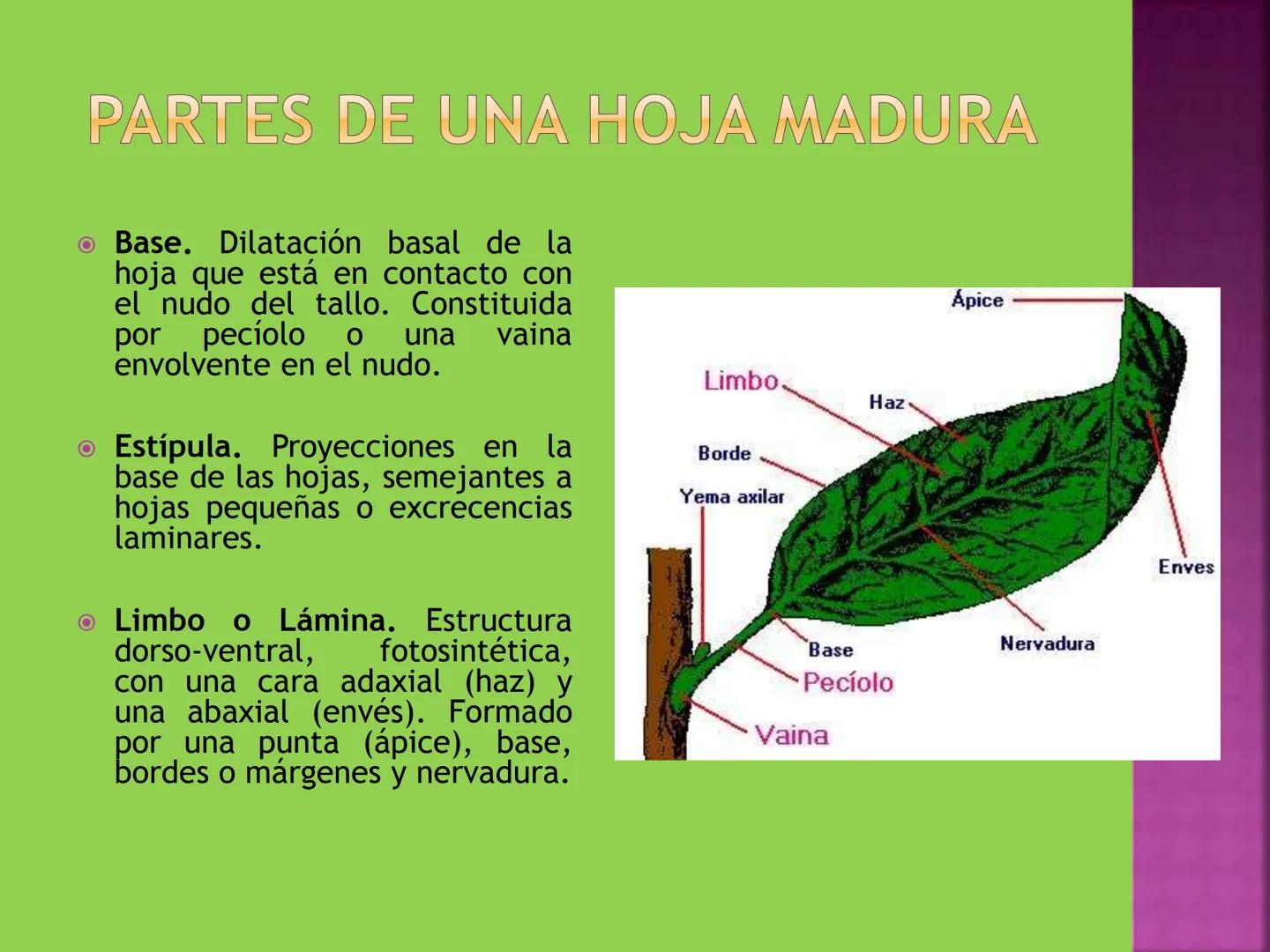 PARTES DE UNA HOJA MADURA

Base. Dilatación basal de la hoja que está en contacto con el nudo del tallo. Constituida por pecíolo o una vaina envolvente en el nudo.

Estípula. Proyecciones en la base de las hojas, semejantes a hojas pequeñas o excrecencias laminares.

Limbo o Lámina. Estructura dorso-ventral, fotosintética, con una cara adaxial (haz) y una abaxial (envés). Formado por una punta (ápice), base, bordes o márgenes y nervadura.

Ápice
Limbo
Haz
Borde
Yema axilar
Enves
Base
Nervadura
Pecíolo
Vaina